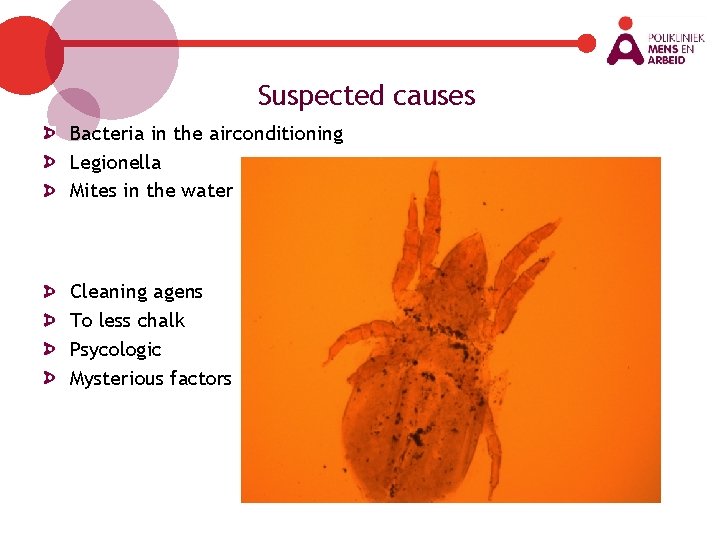 POLIKLINIEK
MENS EN
ARBEID

Suspected causes

Bacteria in the airconditioning
Legionella
Mites in the water

Cleaning agens
To less chalk
Psycologic
Mysterious factors